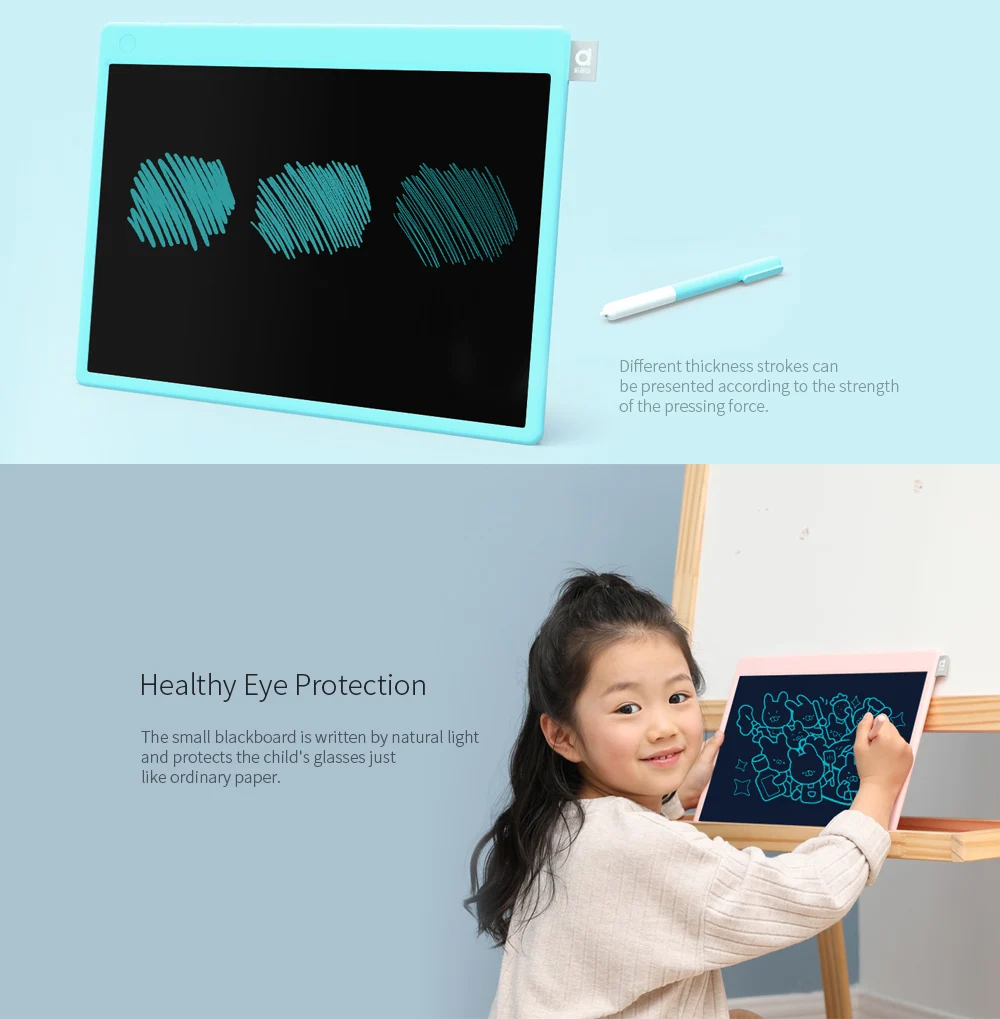 Different thickness strokes can be presented according to the strength of the pressing force.

Healthy Eye Protection

The small blackboard is written by natural light and protects the child's glasses just like ordinary paper.